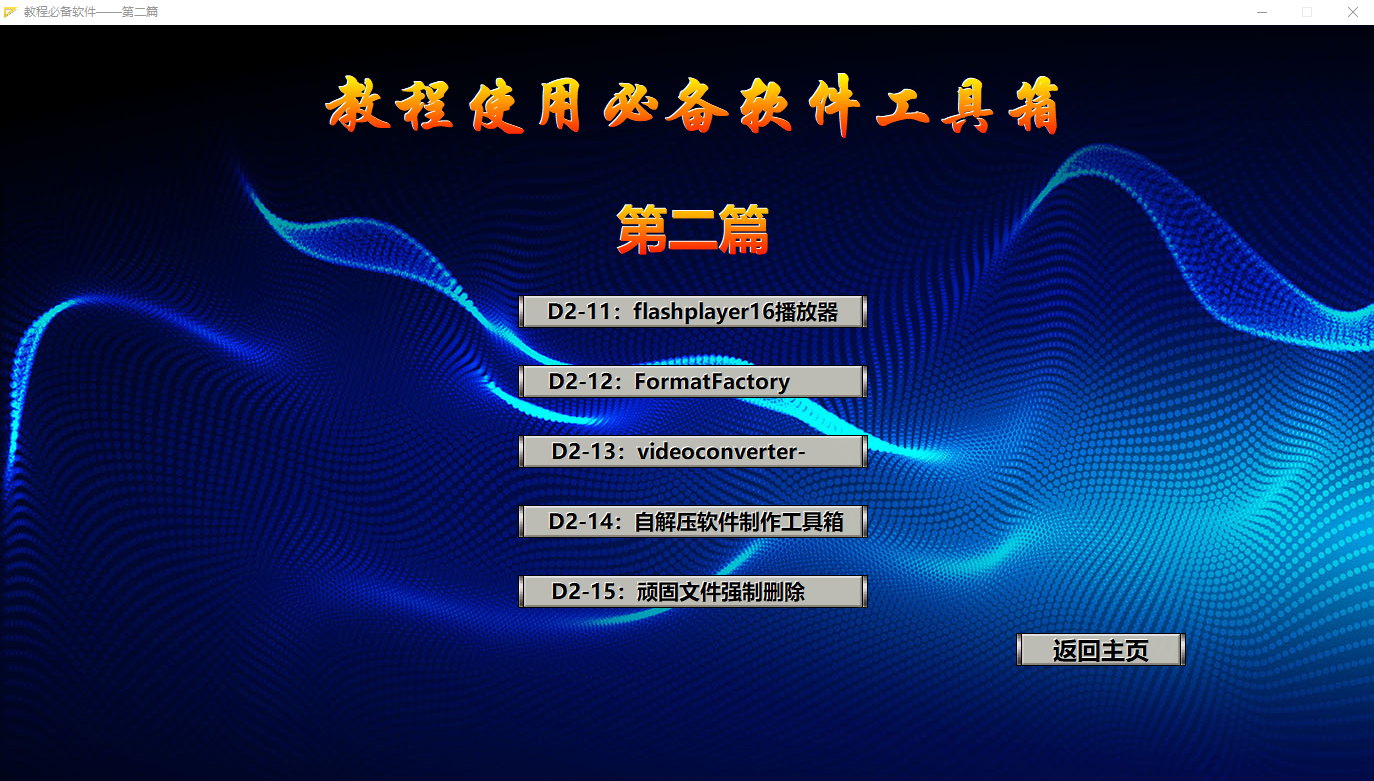 教程必备软件——第二篇

教程使用必备软件工具箱

第二篇

D2-11：flashplayer16播放器

D2-12：FormatFactory

D2-13：videoconverter-

D2-14：自解压软件制作工具箱

D2-15：顽固文件强制删除

返回主页